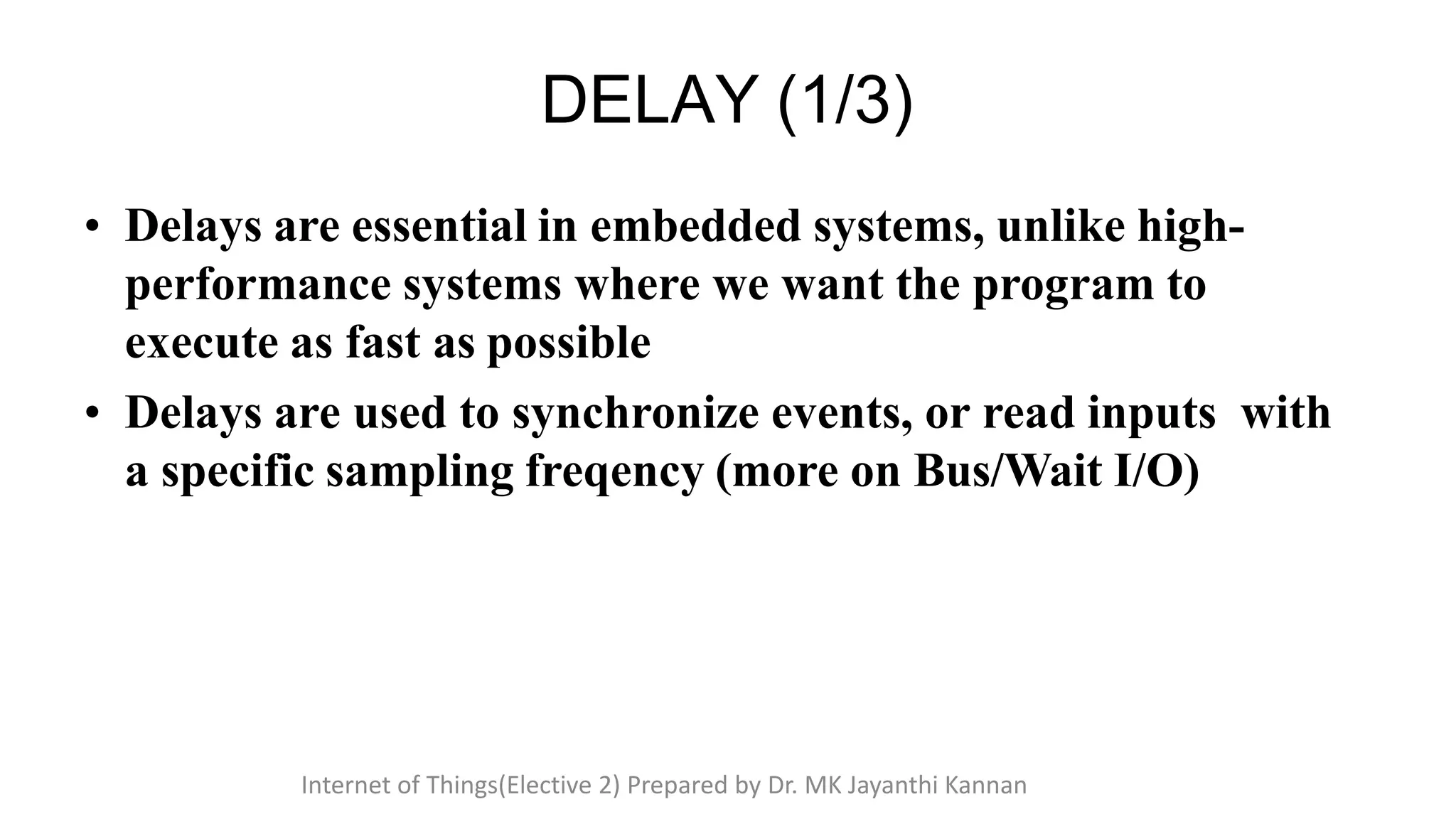 DELAY (1/3)

• Delays are essential in embedded systems, unlike high-performance systems where we want the program to execute as fast as possible

• Delays are used to synchronize events, or read inputs with a specific sampling freqency (more on Bus/Wait I/O)

Internet of Things(Elective 2) Prepared by Dr. MK Jayanthi Kannan